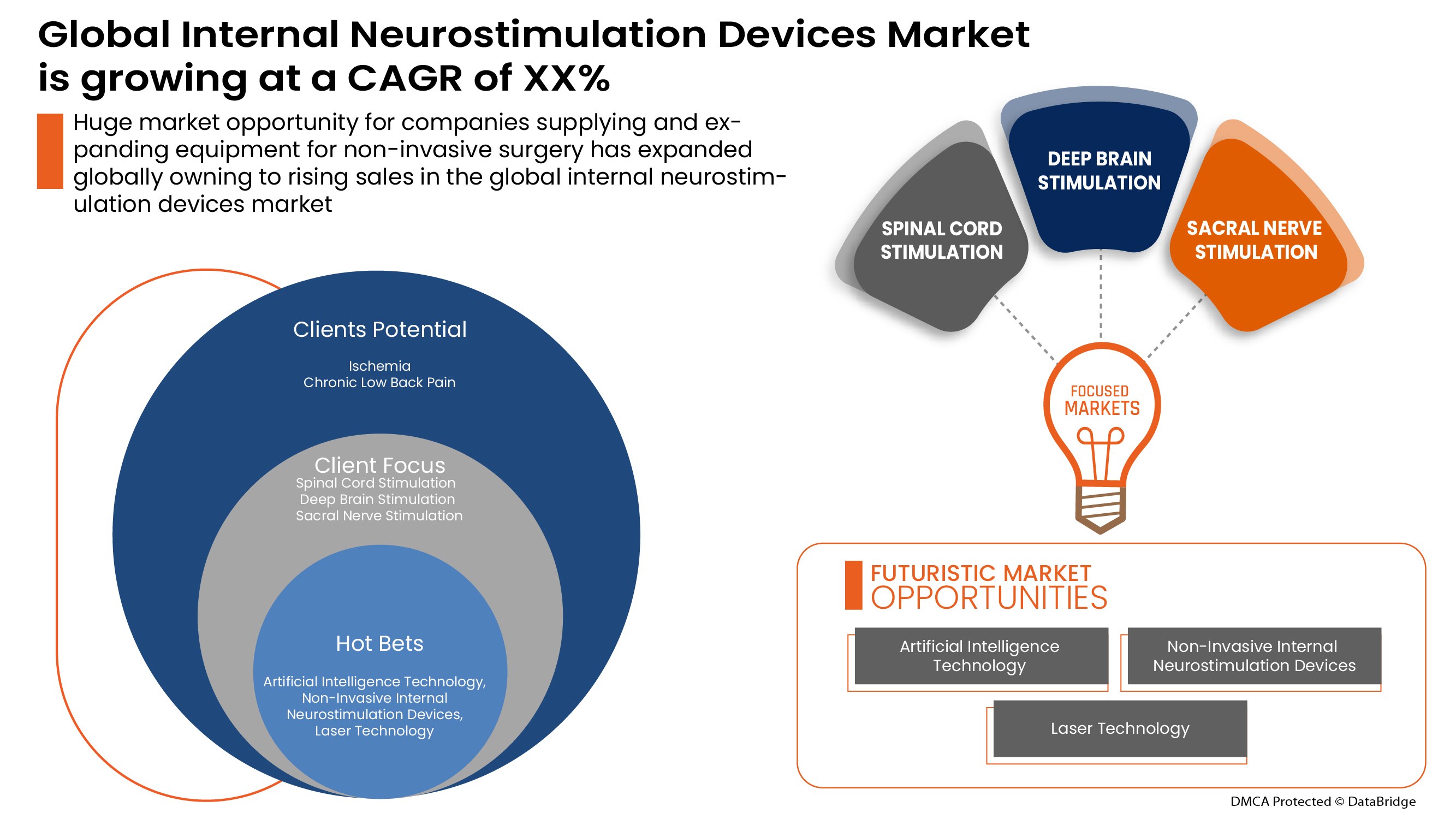 Global Internal Neurostimulation Devices Market is growing at a CAGR of XX%

Huge market opportunity for companies supplying and expanding equipment for non-invasive surgery has expanded globally owning to rising sales in the global internal neurostimulation devices market

Clients Potential

Ischemia
Chronic Low Back Pain

Client Focus
Spinal Cord Stimulation
Deep Brain Stimulation
Sacral Nerve Stimulation

Hot Bets

Artificial Intelligence Technology, Non-Invasive Internal Neurostimulation Devices, Laser Technology

SPINAL CORD STIMULATION

DEEP BRAIN STIMULATION

SACRAL NERVE STIMULATION

FOCUSED MARKETS

FUTURISTIC MARKET OPPORTUNITIES

Artificial Intelligence Technology

Non-Invasive Internal Neurostimulation Devices

Laser Technology

DMCA Protected © DataBridge